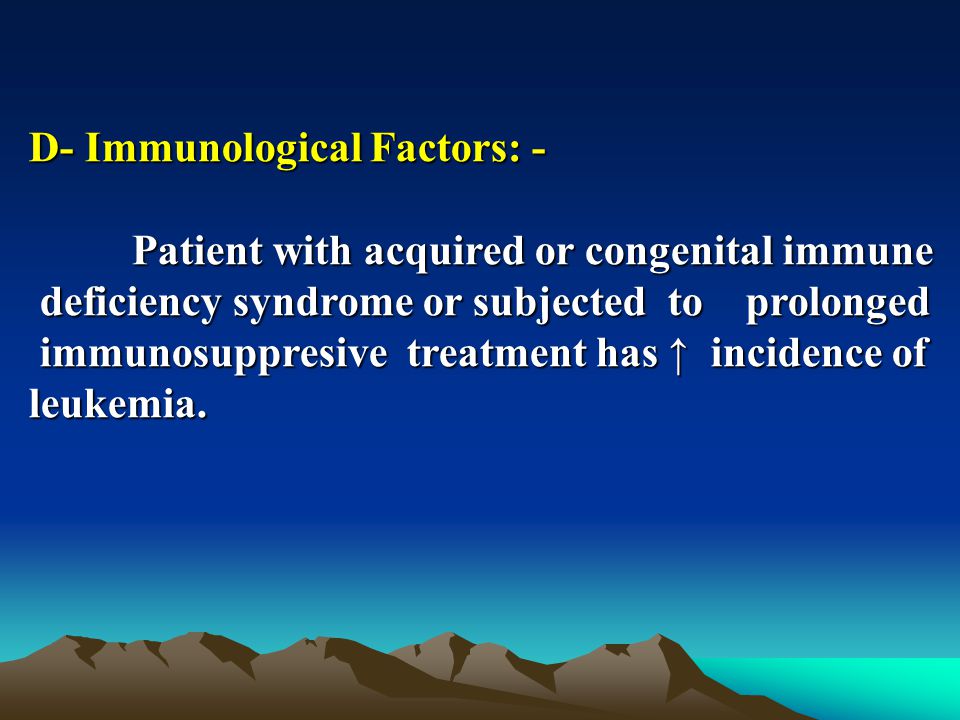 D- Immunological Factors: -

Patient with acquired or congenital immune deficiency syndrome or subjected to prolonged immunosuppresive treatment has ↑ incidence of leukemia.